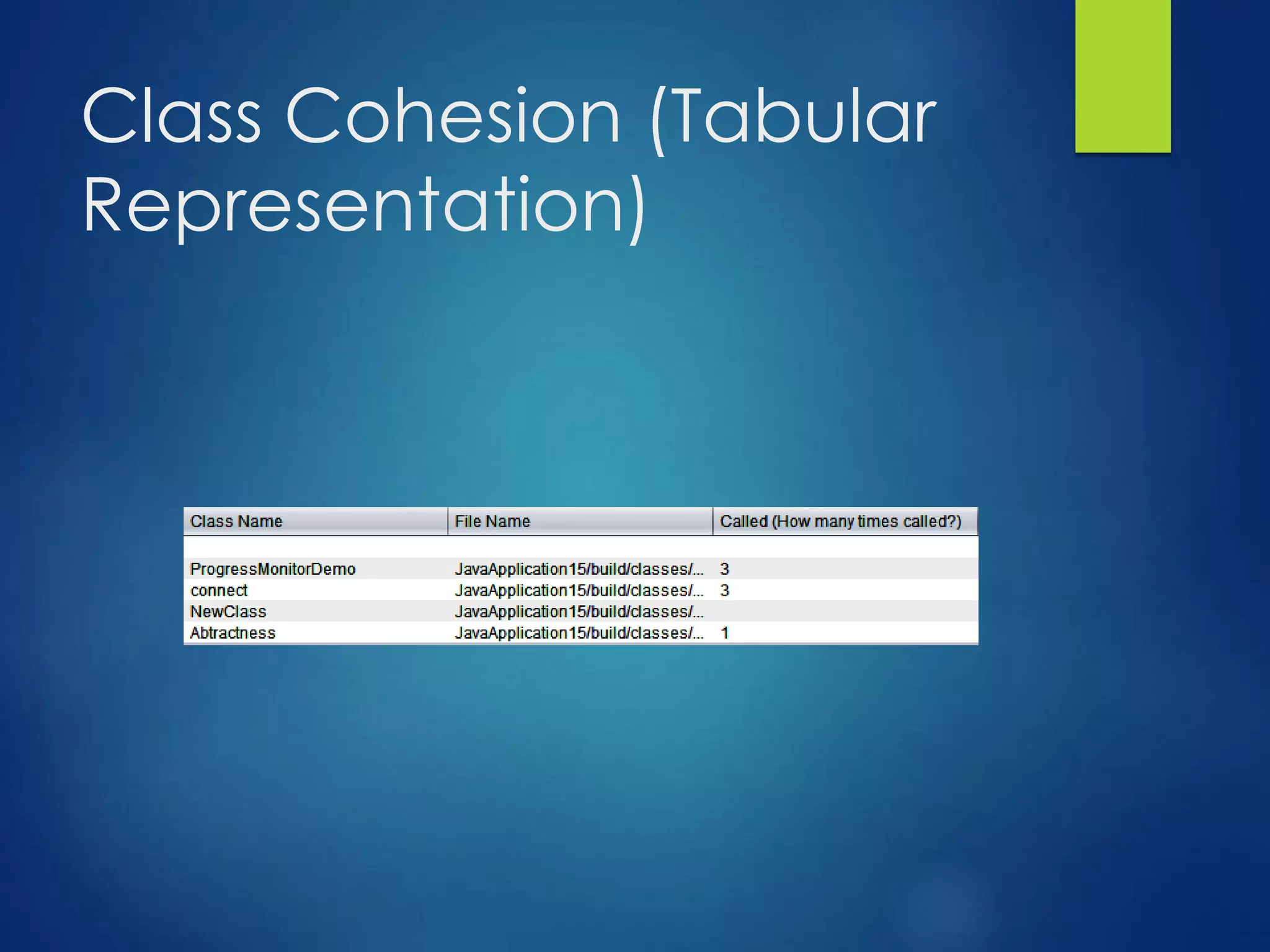 Class Cohesion (Tabular Representation)

| Class Name | File Name | Called (How many times called?) |
|---|---|---|
| | | |
| ProgressMonitorDemo | JavaApplication15/build/classes/... | 3 |
| connect | JavaApplication15/build/classes/... | 3 |
| NewClass | JavaApplication15/build/classes/... | |
| Abtractness | JavaApplication15/build/classes/... | 1 |